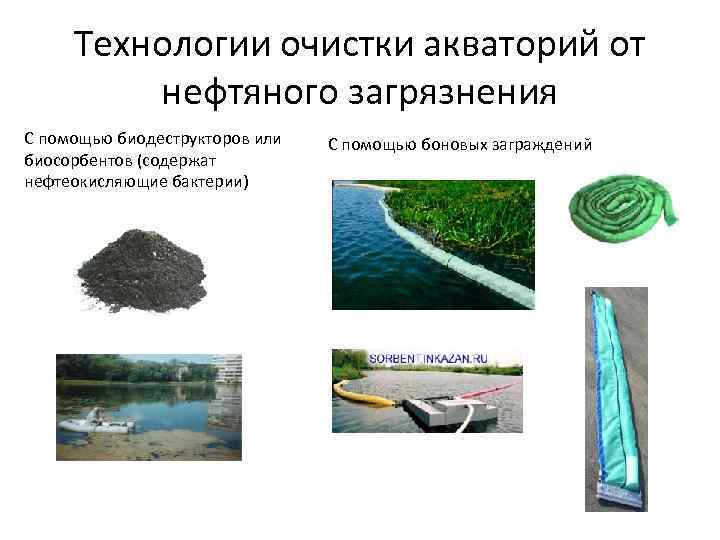 Технологии очистки акваторий от нефтяного загрязнения

С помощью биодеструкторов или биосорбентов (содержат нефтеокисляющие бактерии)

С помощью боновых заграждений

SORBENT.INKAZAN.RU